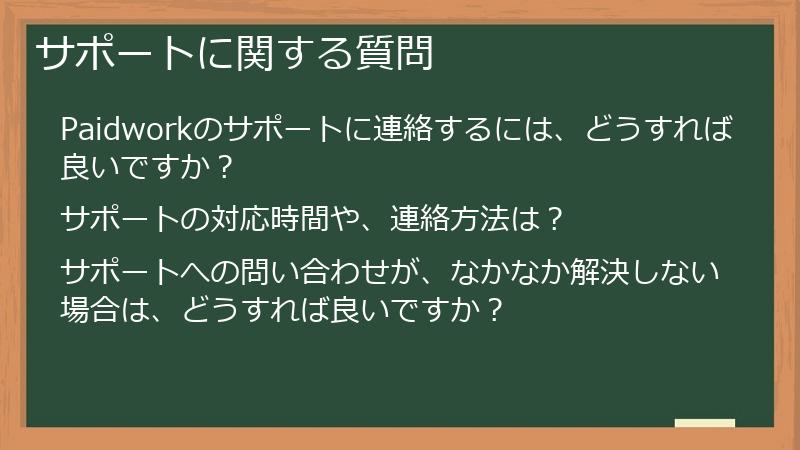 サポートに関する質問

Paidworkのサポートに連絡するには、どうすれば良いですか？

サポートの対応時間や、連絡方法は？

サポートへの問い合わせが、なかなか解決しない場合は、どうすれば良いですか？